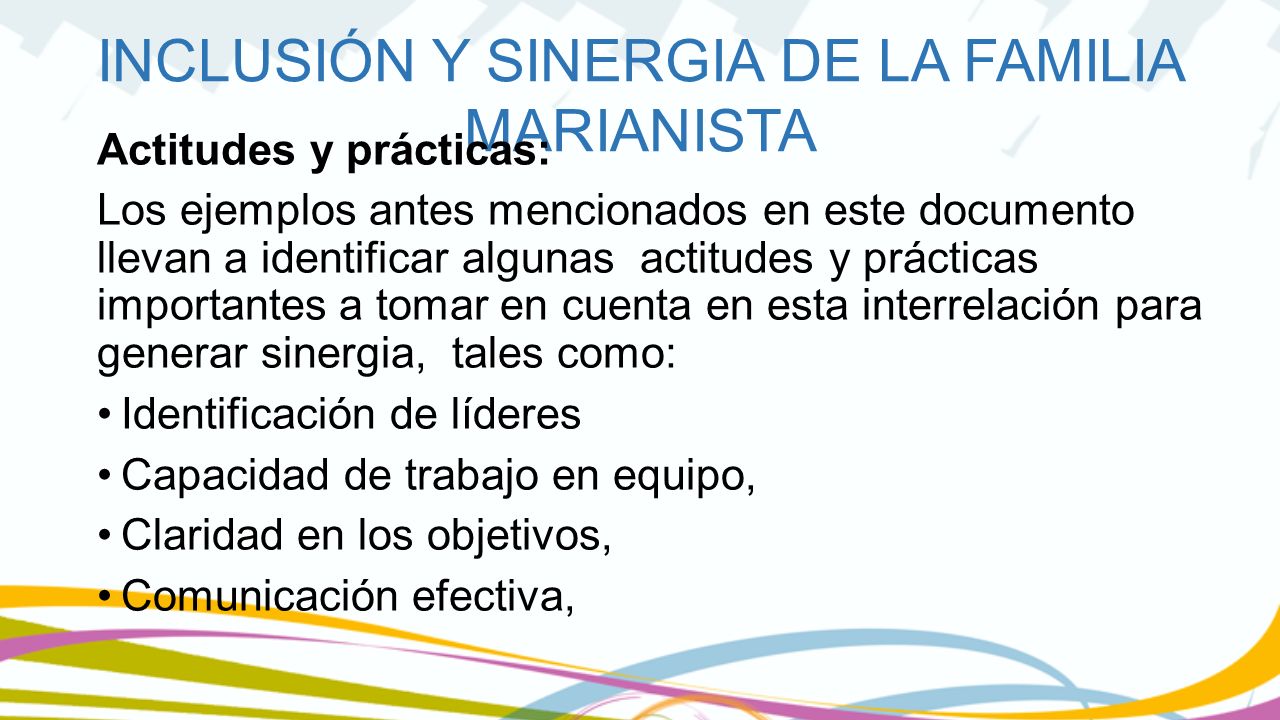 INCLUSIÓN Y SINERGIA DE LA FAMILIA MARIANISTA

Actitudes y prácticas:

Los ejemplos antes mencionados en este documento llevan a identificar algunas actitudes y prácticas importantes a tomar en cuenta en esta interrelación para generar sinergia, tales como:

• Identificación de líderes
• Capacidad de trabajo en equipo,
• Claridad en los objetivos,
• Comunicación efectiva,